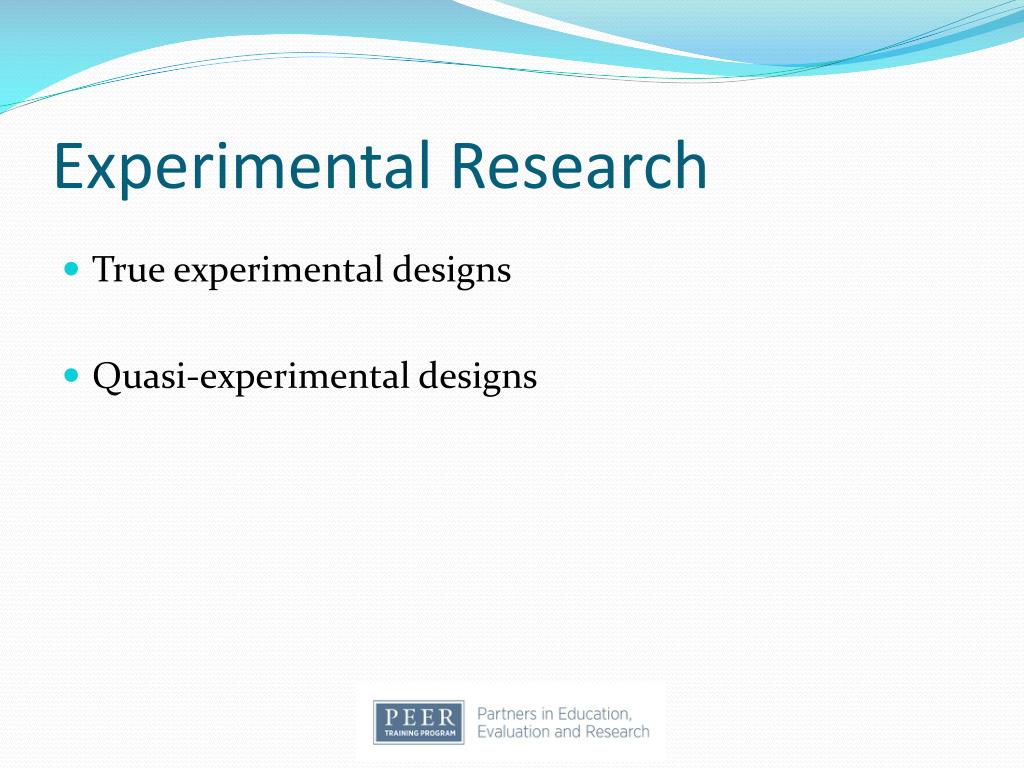 Experimental Research

True experimental designs

Quasi-experimental designs

PEER
TRAINING PROGRAM
Partners in Education, Evaluation and Research